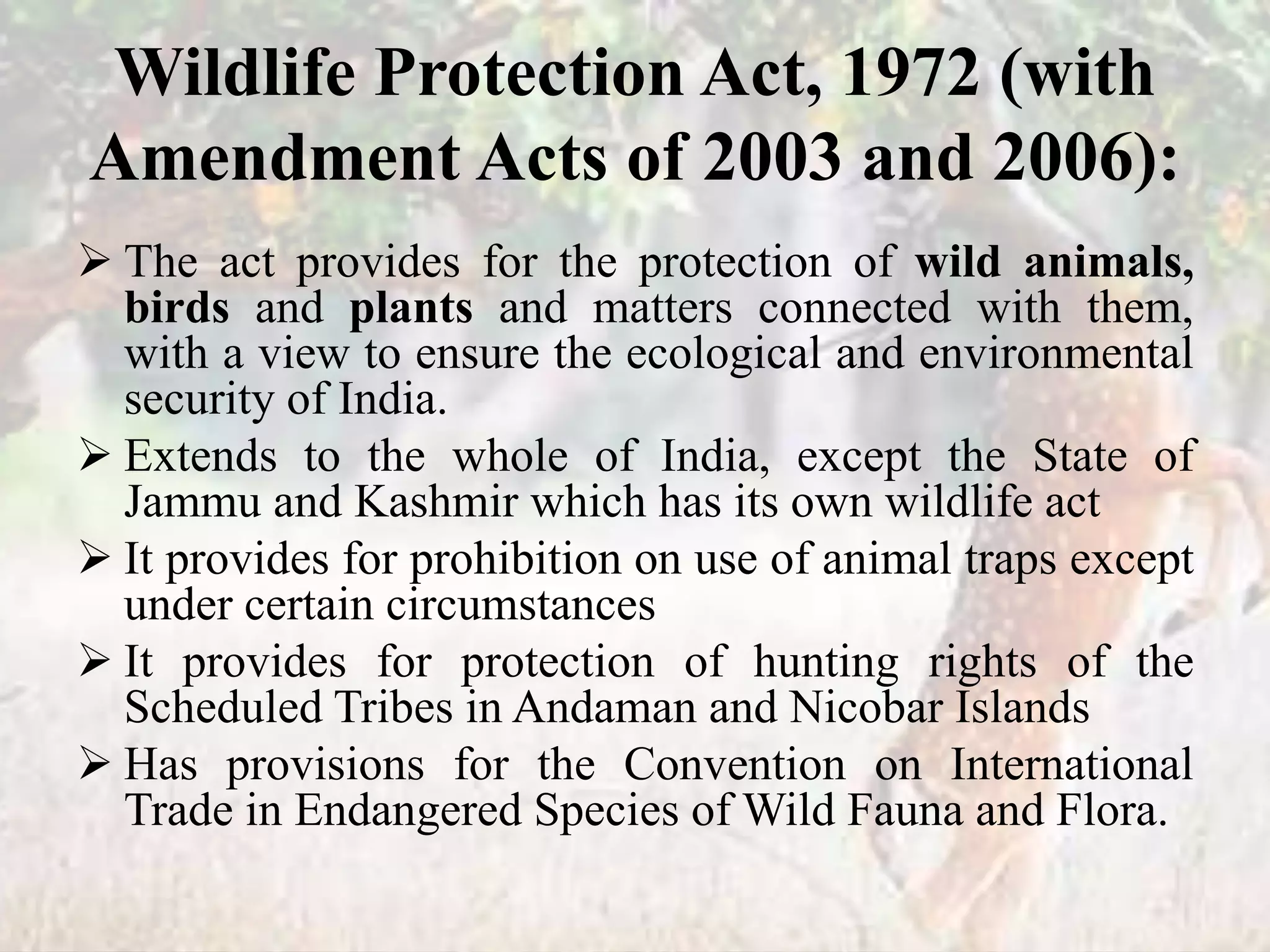 Wildlife Protection Act, 1972 (with Amendment Acts of 2003 and 2006):

➢ The act provides for the protection of wild animals, birds and plants and matters connected with them, with a view to ensure the ecological and environmental security of India.

➢ Extends to the whole of India, except the State of Jammu and Kashmir which has its own wildlife act

➢ It provides for prohibition on use of animal traps except under certain circumstances

➢ It provides for protection of hunting rights of the Scheduled Tribes in Andaman and Nicobar Islands

➢ Has provisions for the Convention on International Trade in Endangered Species of Wild Fauna and Flora.